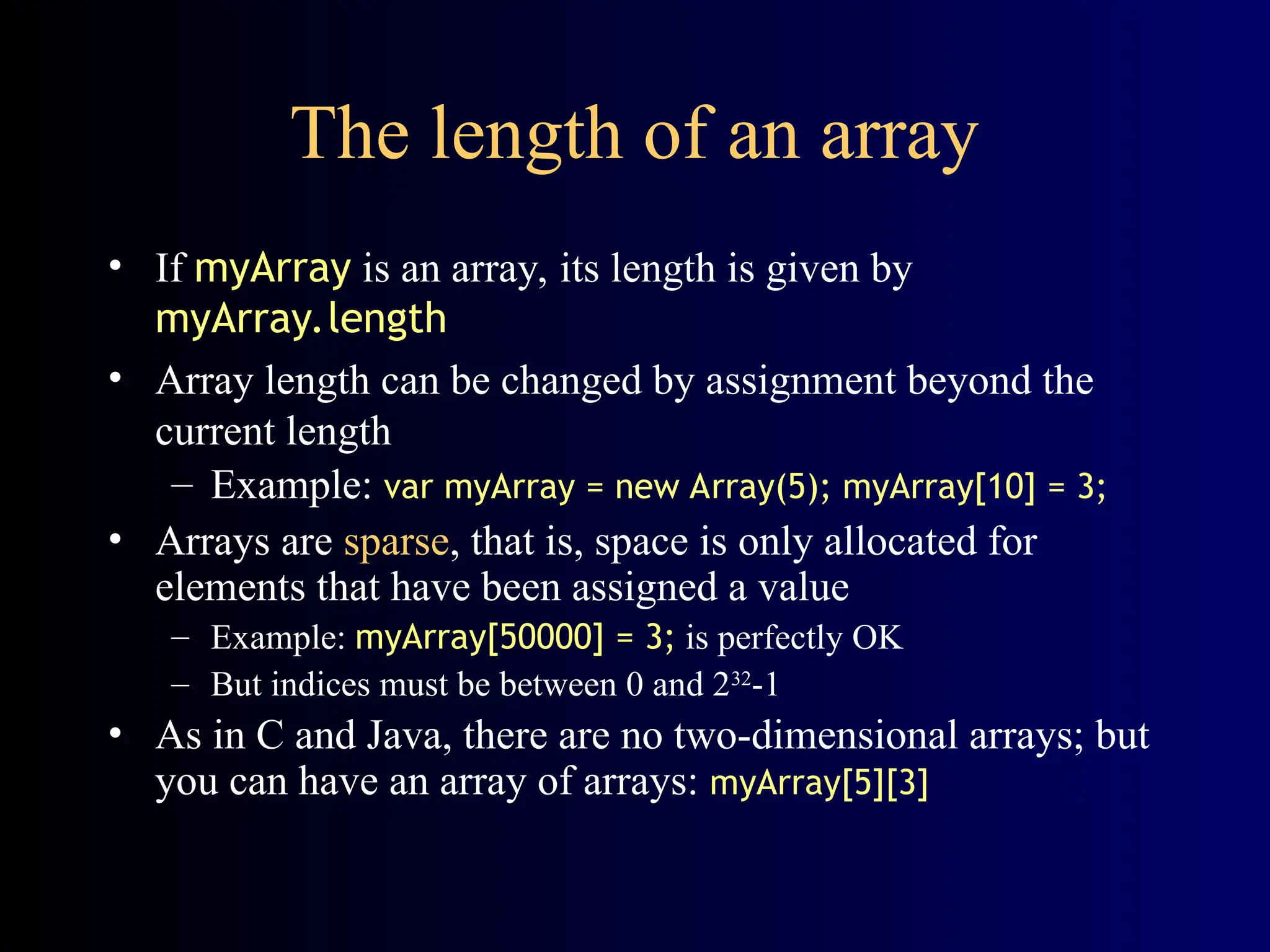 The length of an array

• If myArray is an array, its length is given by myArray.length
• Array length can be changed by assignment beyond the current length
  – Example: var myArray = new Array(5); myArray[10] = 3;
• Arrays are sparse, that is, space is only allocated for elements that have been assigned a value
  – Example: myArray[50000] = 3; is perfectly OK
  – But indices must be between 0 and $2^{32}$-1
• As in C and Java, there are no two-dimensional arrays; but you can have an array of arrays: myArray[5][3]